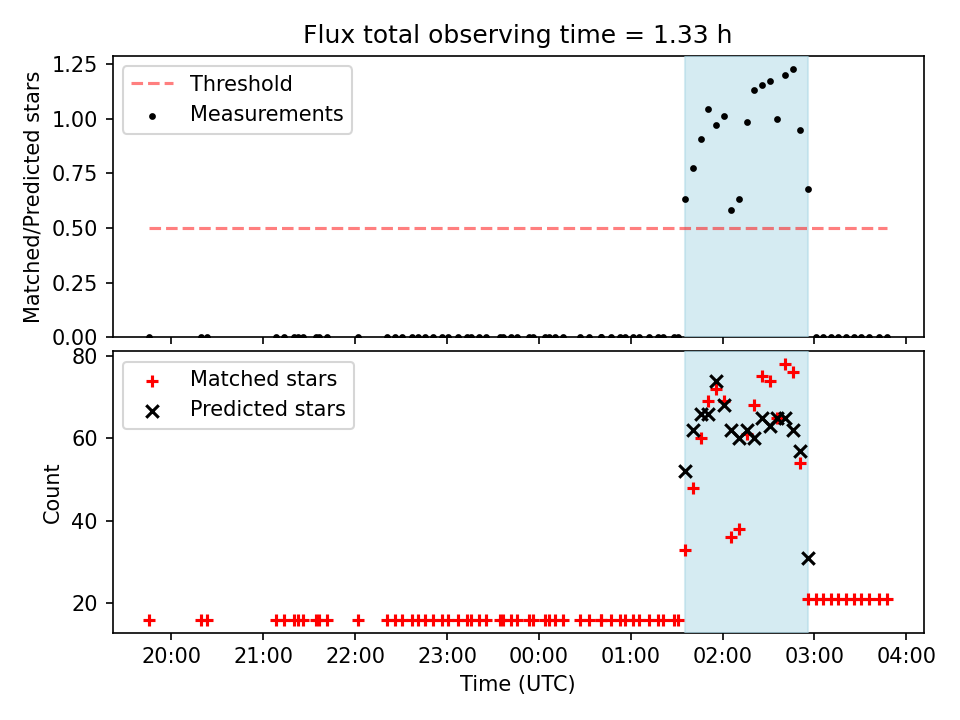 Flux total observing time = 1.33 h

Matched/Predicted stars

1.25
1.00
0.75
0.50
0.25
0.00

Threshold
Measurements

Count

80
60
40
20

Matched stars
Predicted stars

20:00 21:00 22:00 23:00 00:00 01:00 02:00 03:00 04:00

Time (UTC)